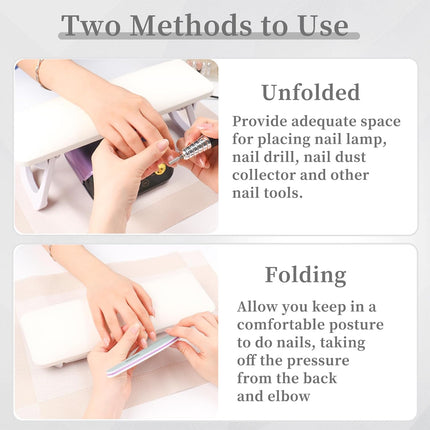 Two Methods to Use

Unfolded

Provide adequate space for placing nail lamp, nail drill, nail dust collector and other nail tools.

Folding

Allow you keep in a comfortable posture to do nails, taking off the pressure from the back and elbow